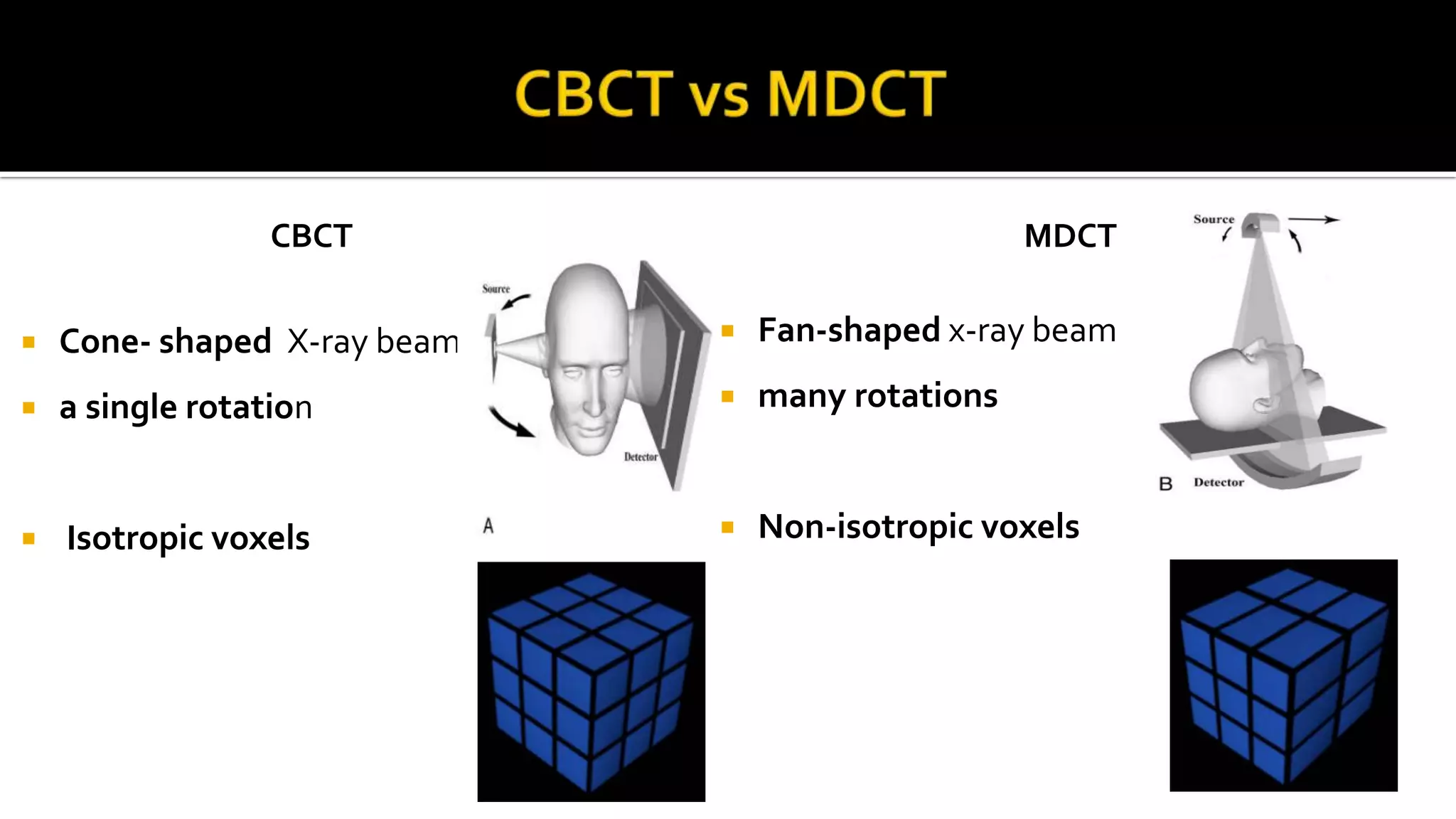 CBCT vs MDCT

CBCT

Cone- shaped X-ray beam

a single rotation

Isotropic voxels

Source

Detector

A

MDCT

Fan-shaped x-ray beam

many rotations

Non-isotropic voxels

Source

B Detector